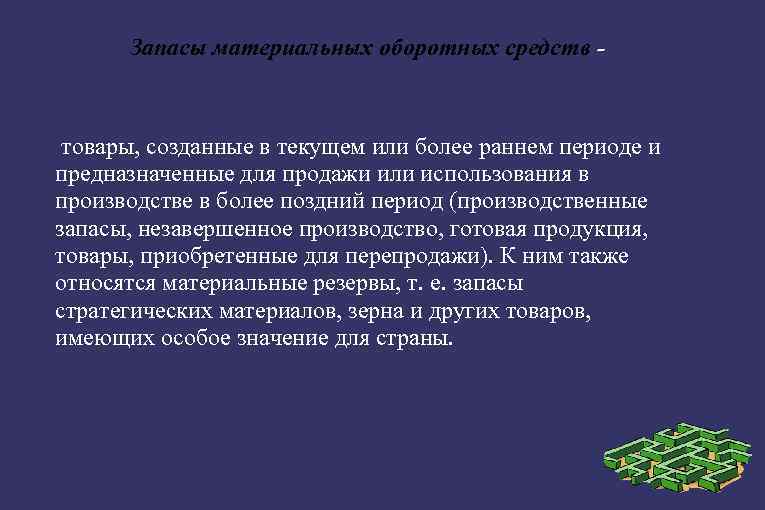 Запасы материальных оборотных средств -

товары, созданные в текущем или более раннем периоде и предназначенные для продажи или использования в производстве в более поздний период (производственные запасы, незавершенное производство, готовая продукция, товары, приобретенные для перепродажи). К ним также относятся материальные резервы, т. е. запасы стратегических материалов, зерна и других товаров, имеющих особое значение для страны.